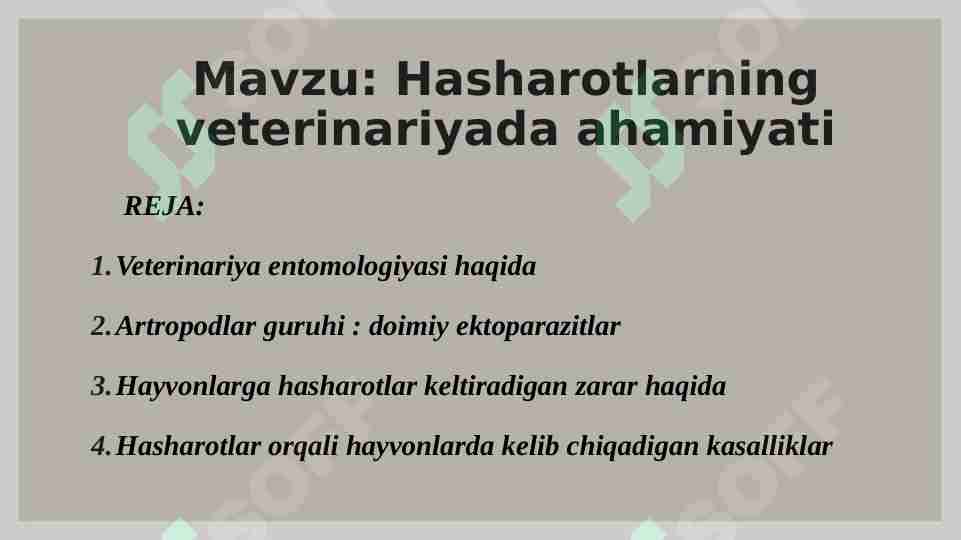 Mavzu: Hasharotlarning veterinariyada ahamiyati

REJA:

1. Veterinariya entomologiyasi haqida

2. Artropodlar guruhi : doimiy ektoparazitlar

3. Hayvonlarga hasharotlar keltiradigan zarar haqida

4. Hasharotlar orqali hayvonlarda kelib chiqadigan kasalliklar